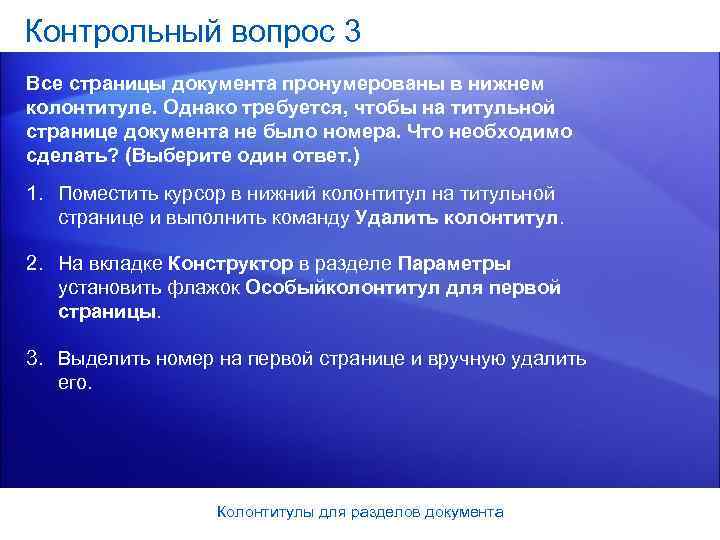 Контрольный вопрос 3

Все страницы документа пронумерованы в нижнем колонтитуле. Однако требуется, чтобы на титульной странице документа не было номера. Что необходимо сделать? (Выберите один ответ.)

1. Поместить курсор в нижний колонтитул на титульной странице и выполнить команду Удалить колонтитул.

2. На вкладке Конструктор в разделе Параметры установить флажок Особыйколонтитул для первой страницы.

3. Выделить номер на первой странице и вручную удалить его.

Колонтитулы для разделов документа